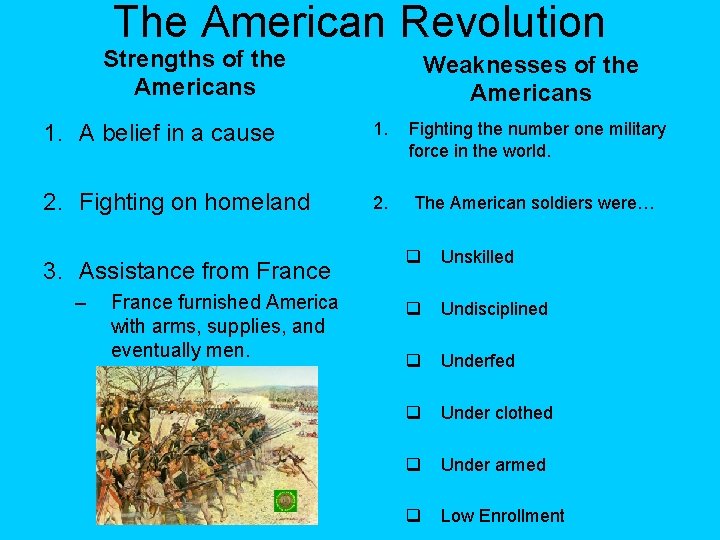 The American Revolution

Strengths of the Americans

1. A belief in a cause

2. Fighting on homeland

3. Assistance from France

– France furnished America with arms, supplies, and eventually men.

Weaknesses of the Americans

1. Fighting the number one military force in the world.

2. The American soldiers were…

❑ Unskilled

❑ Undisciplined

❑ Underfed

❑ Under clothed

❑ Under armed

❑ Low Enrollment